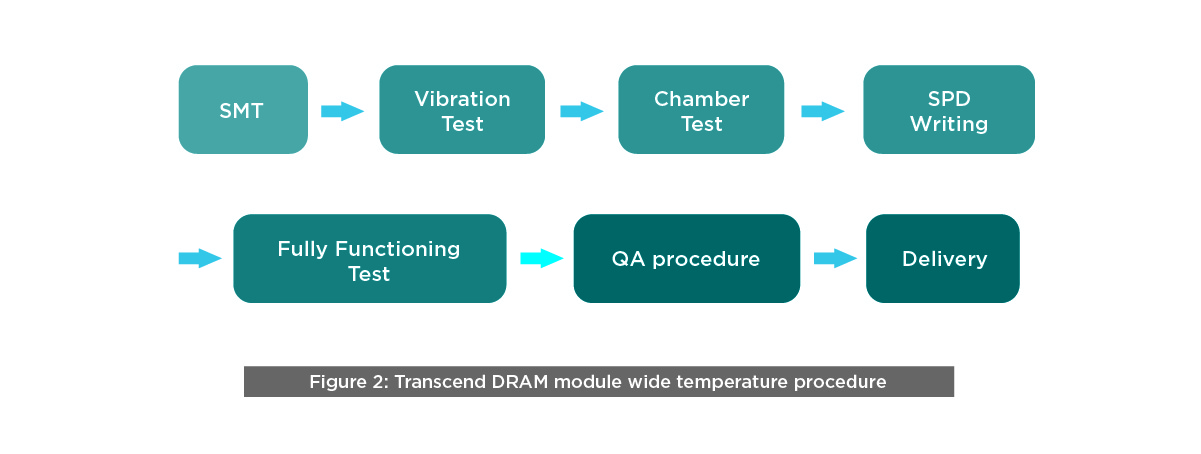 SMT

Vibration Test

Chamber Test

SPD Writing

Fully Functioning Test

QA procedure

Delivery

Figure 2: Transcend DRAM module wide temperature procedure